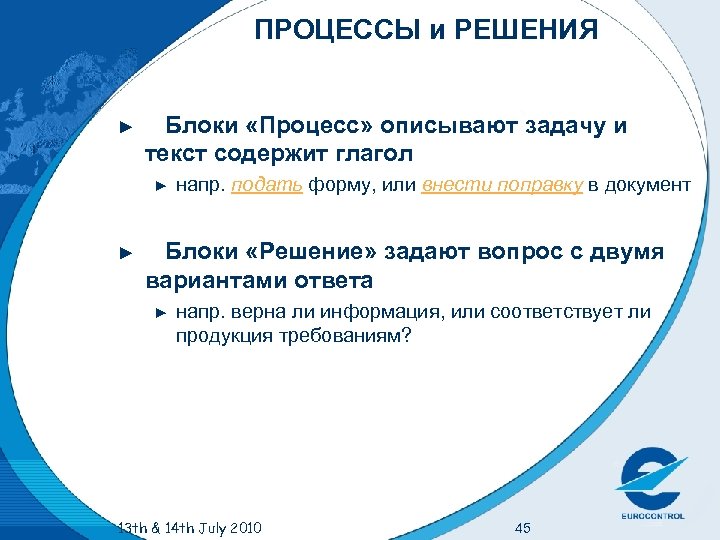 ПРОЦЕССЫ и РЕШЕНИЯ

► Блоки «Процесс» описывают задачу и текст содержит глагол

► напр. подать форму, или внести поправку в документ

► Блоки «Решение» задают вопрос с двумя вариантами ответа

► напр. верна ли информация, или соответствует ли продукция требованиям?

13th & 14th July 2010

45

EUROCONTROL